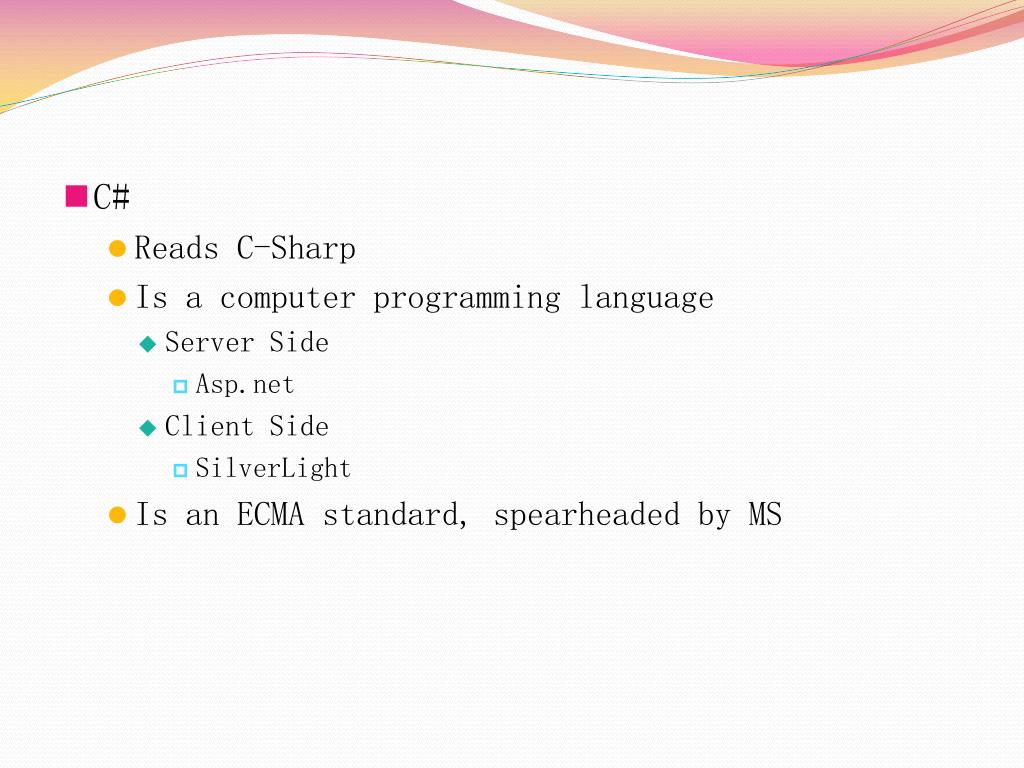 C#

Reads C-Sharp

Is a computer programming language

Server Side

Asp.net

Client Side

SilverLight

Is an ECMA standard, spearheaded by MS